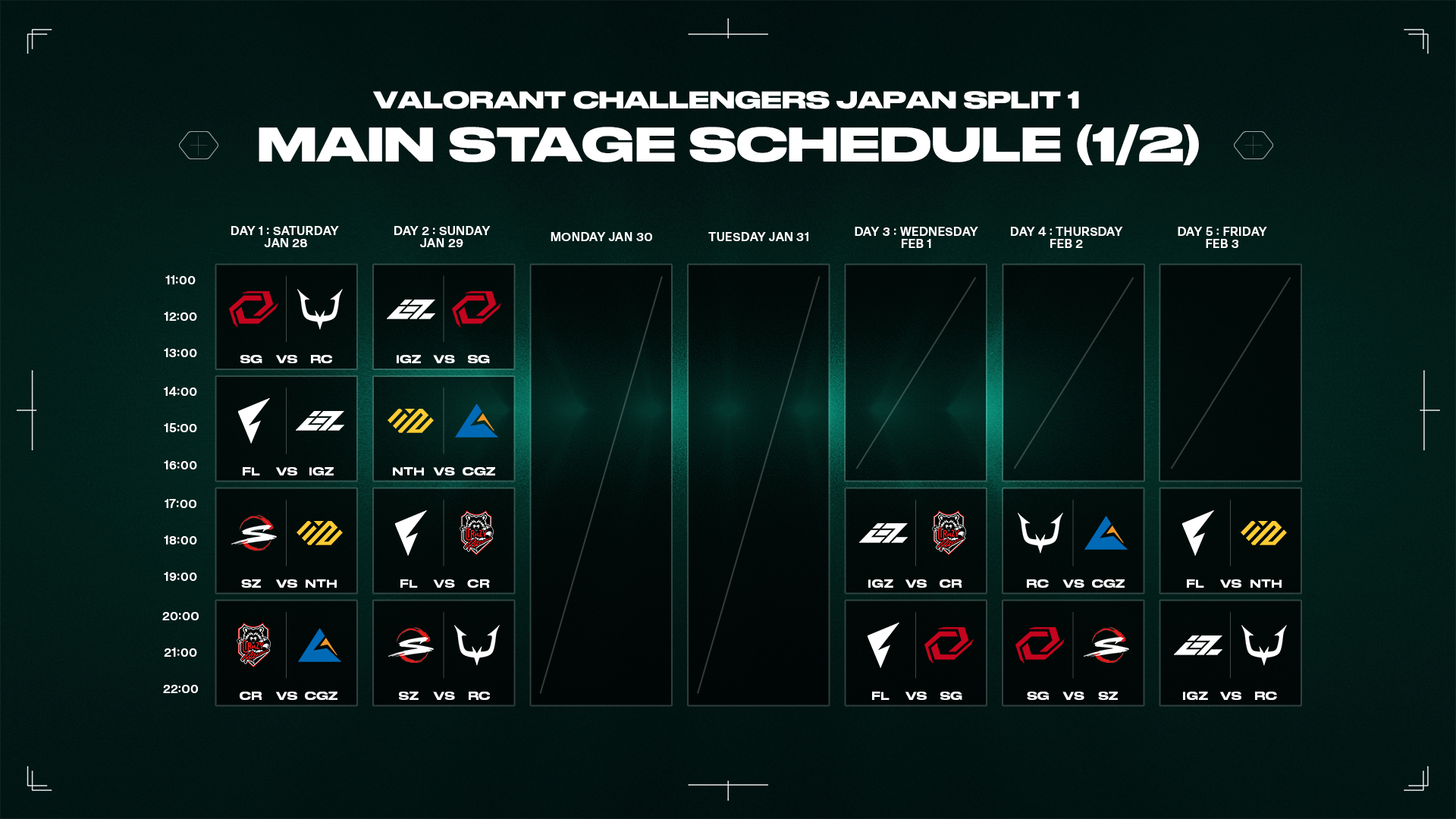 VALORANT CHALLENGERS JAPAN SPLIT 1
MAIN STAGE SCHEDULE (1/2)

| | DAY 1 : SATURDAY JAN 28 | DAY 2 : SUNDAY JAN 29 | MONDAY JAN 30 | TUESDAY JAN 31 | DAY 3 : WEDNESDAY FEB 1 | DAY 4 : THURSDAY FEB 2 | DAY 5 : FRIDAY FEB 3 |
|---|---|---|---|---|---|---|---|
| 11:00 12:00 13:00 | SG VS RC | IGZ VS SG | | | | | |
| 14:00 15:00 16:00 | FL VS IGZ | NTH VS CGZ | | | | | |
| 17:00 18:00 19:00 | SZ VS NTH | FL VS CR | | | IGZ VS CR | RC VS CGZ | FL VS NTH |
| 20:00 21:00 22:00 | CR VS CGZ | SZ VS RC | | | FL VS SG | SG VS SZ | IGZ VS RC |